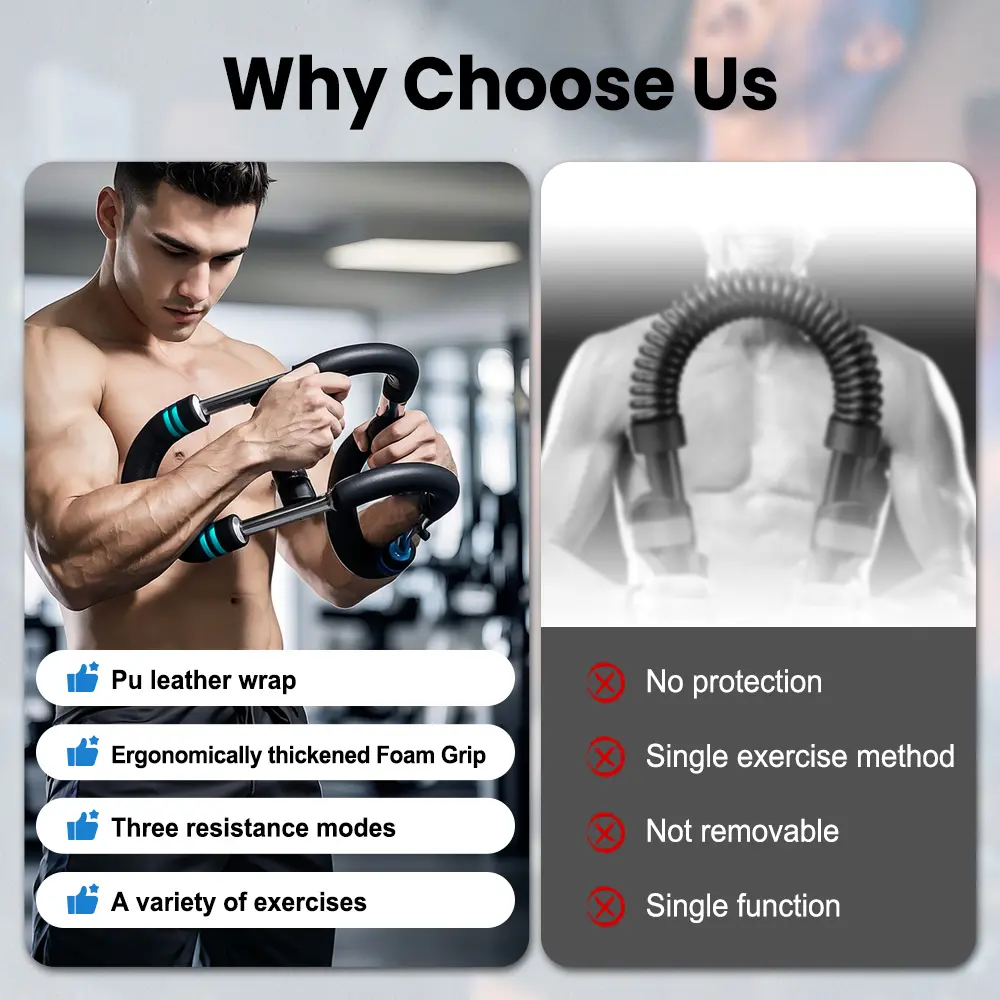 Why Choose Us

Pu leather wrap

Ergonomically thickened Foam Grip

Three resistance modes

A variety of exercises

No protection

Single exercise method

Not removable

Single function